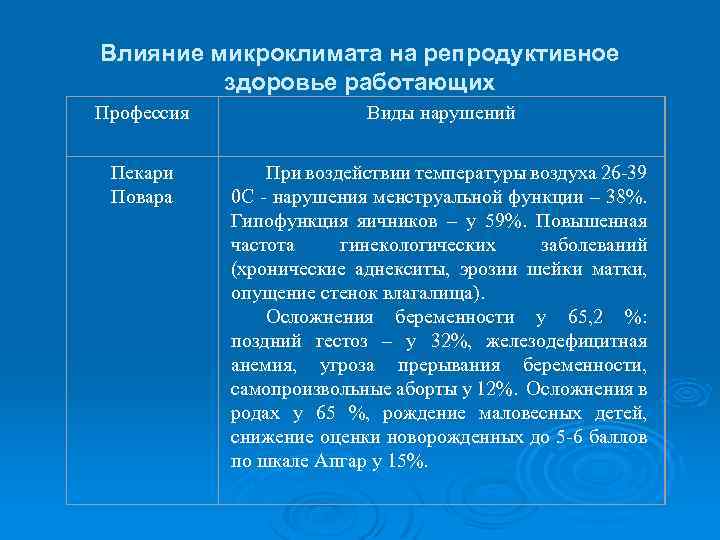 Влияние микроклимата на репродуктивное здоровье работающих

| Профессия | Виды нарушений |
|---|---|
| Пекари Повара | При воздействии температуры воздуха 26-39 0С - нарушения менструальной функции – 38%. Гипофункция яичников – у 59%. Повышенная частота гинекологических заболеваний (хронические аднекситы, эрозии шейки матки, опущение стенок влагалища). Осложнения беременности у 65,2 %: поздний гестоз – у 32%, железодефицитная анемия, угроза прерывания беременности, самопроизвольные аборты у 12%. Осложнения в родах у 65 %, рождение маловесных детей, снижение оценки новорожденных до 5-6 баллов по шкале Апгар у 15%. |